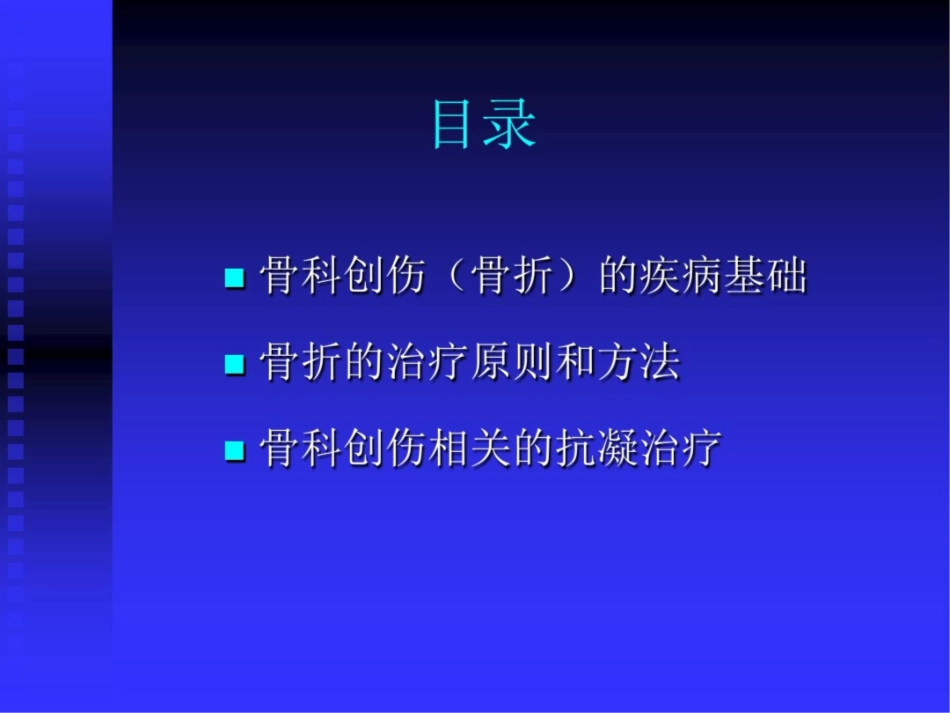 目录

■ 骨科创伤（骨折）的疾病基础

■ 骨折的治疗原则和方法

■ 骨科创伤相关的抗凝治疗